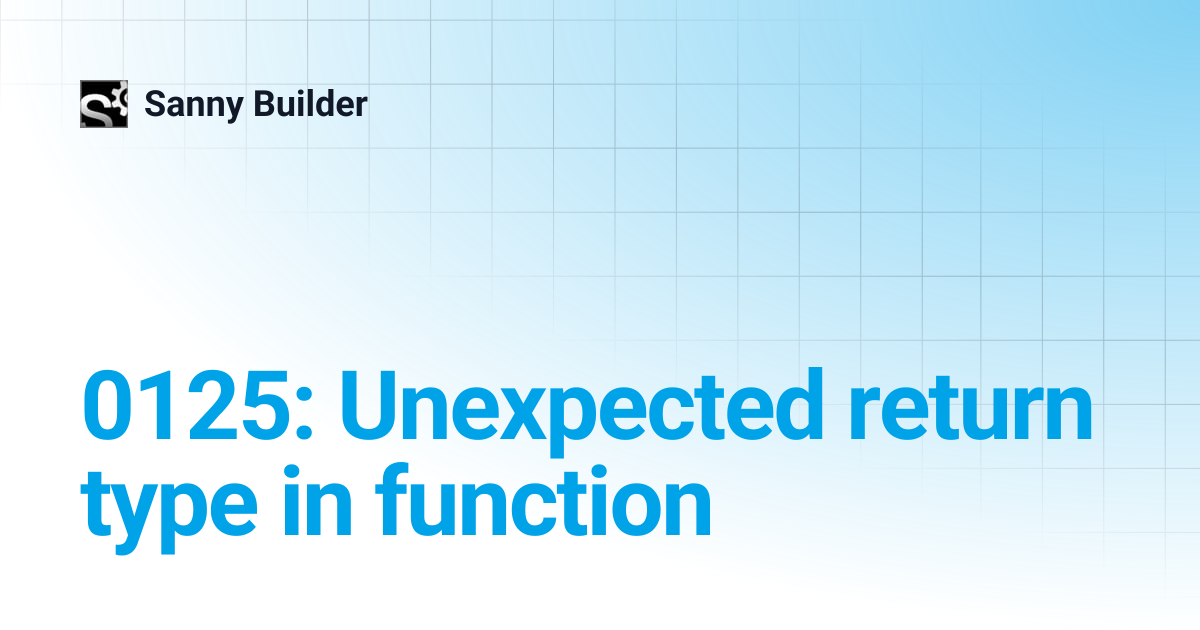 Sanny Builder

0125: Unexpected return type in function